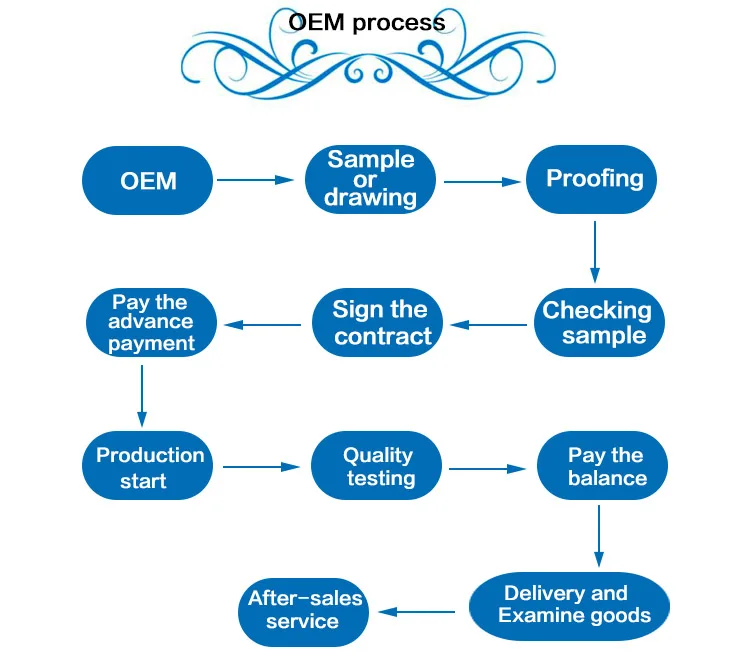 OEM process

OEM

Sample or drawing

Proofing

Checking sample

Sign the contract

Pay the advance payment

Production start

Quality testing

Pay the balance

Delivery and Examine goods

After-sales service